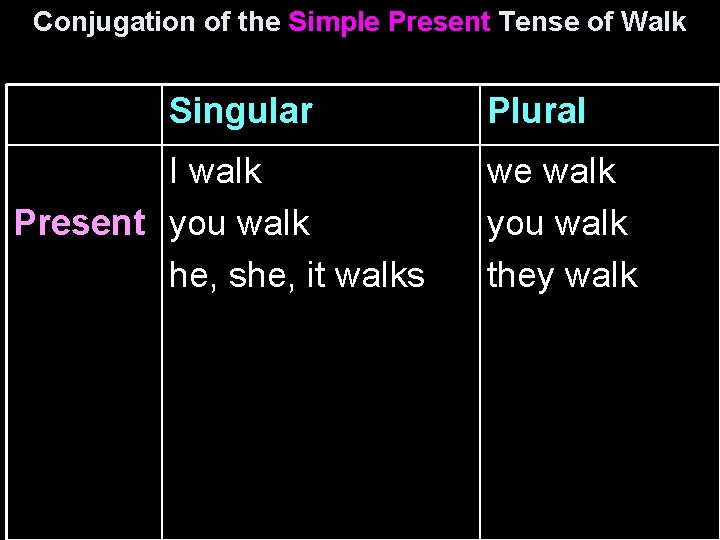 Conjugation of the Simple Present Tense of Walk

| | Singular | Plural |
|---|---|---|
| Present | I walk<br>you walk<br>he, she, it walks | we walk<br>you walk<br>they walk |